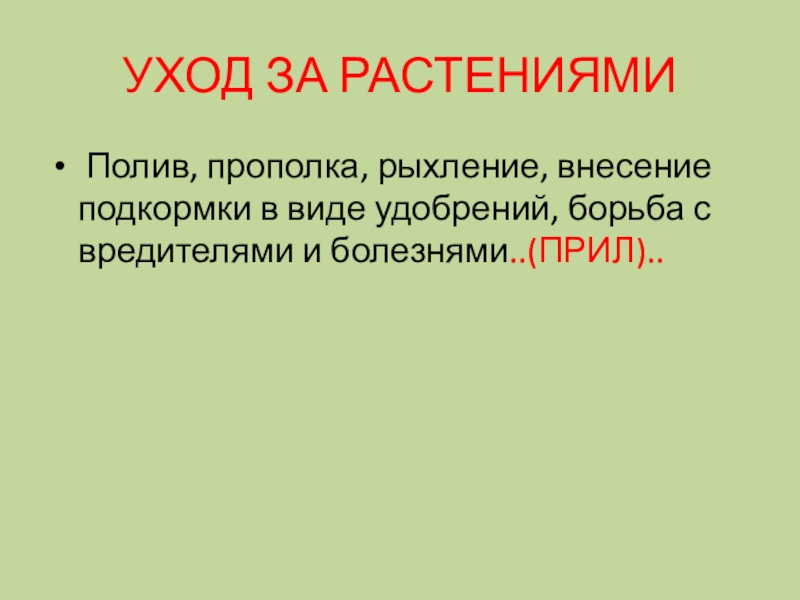 УХОД ЗА РАСТЕНИЯМИ

• Полив, прополка, рыхление, внесение подкормки в виде удобрений, борьба с вредителями и болезнями..(ПРИЛ)..